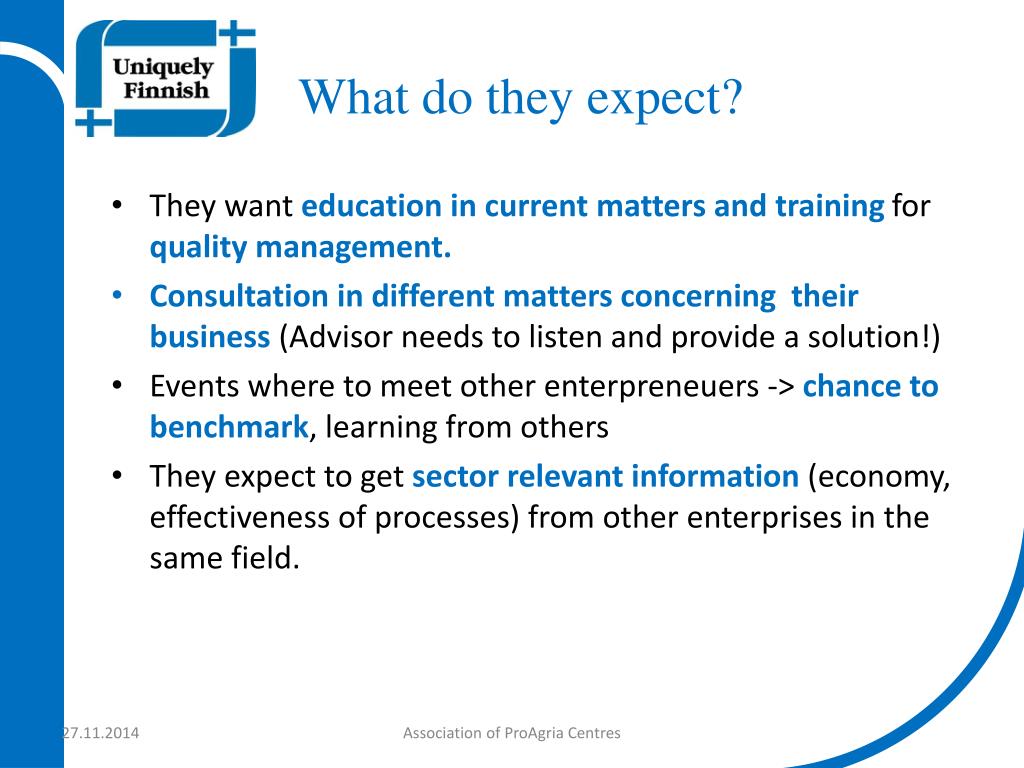 Uniquely Finnish

What do they expect?

• They want education in current matters and training for quality management.
• Consultation in different matters concerning their business (Advisor needs to listen and provide a solution!)
• Events where to meet other enterpreneuers -> chance to benchmark, learning from others
• They expect to get sector relevant information (economy, effectiveness of processes) from other enterprises in the same field.

27.11.2014

Association of ProAgria Centres